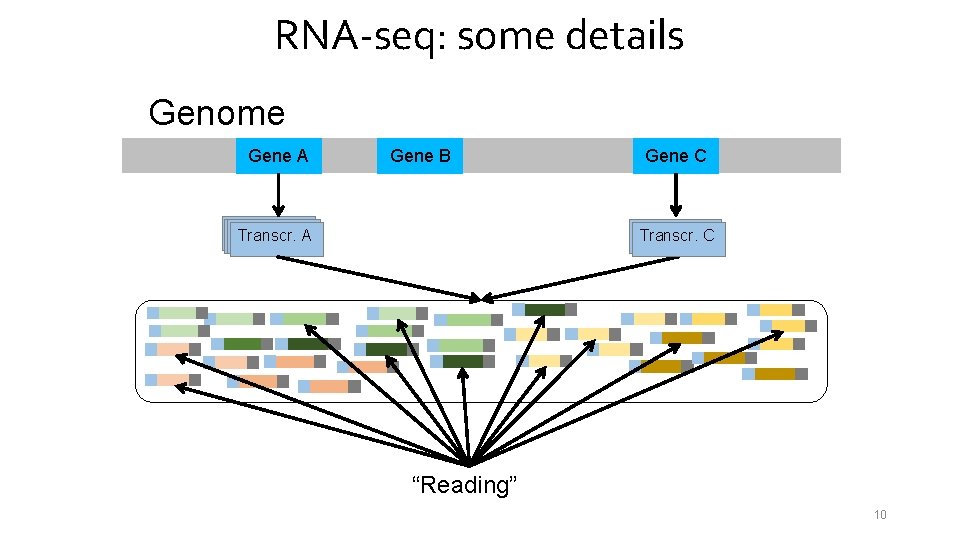 RNA-seq: some details

Genome

Gene A

Gene B

Gene C

Transcr. A

Transcr. C

“Reading”

10